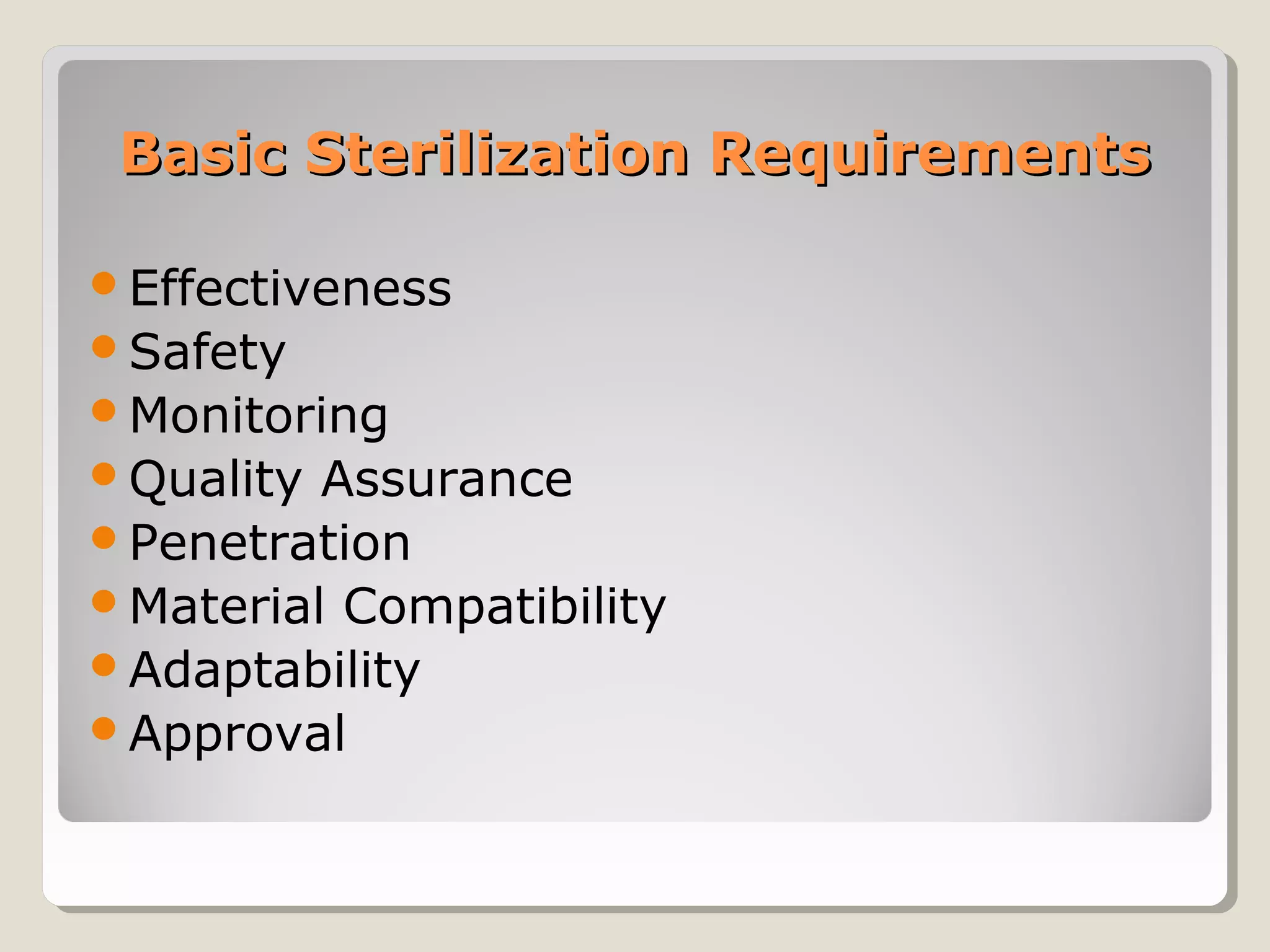 Basic Sterilization Requirements

- Effectiveness
- Safety
- Monitoring
- Quality Assurance
- Penetration
- Material Compatibility
- Adaptability
- Approval